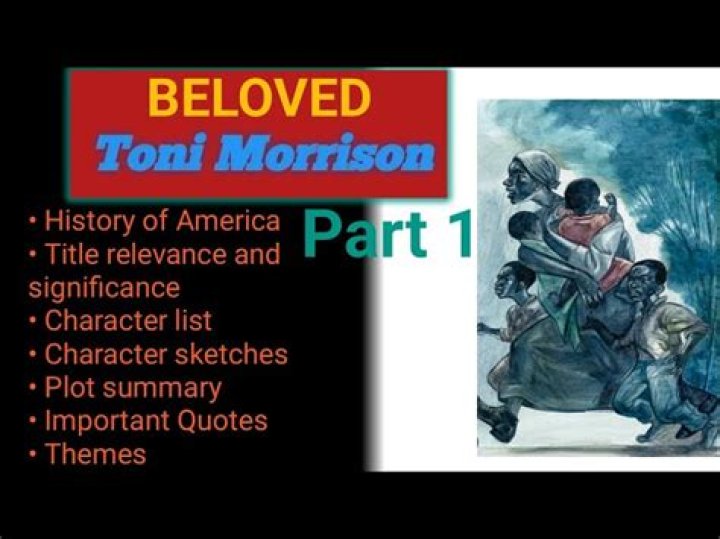 BELOVED
Toni Morrison

Part 1

• History of America
• Title relevance and significance
• Character list
• Character sketches
• Plot summary
• Important Quotes
• Themes